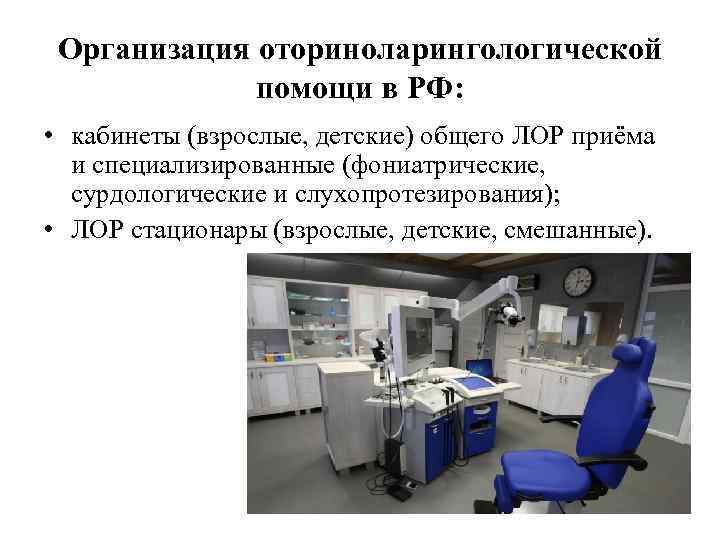 Организация оториноларингологической помощи в РФ:

• кабинеты (взрослые, детские) общего ЛОР приёма и специализированные (фониатрические, сурдологические и слухопротезирования);

• ЛОР стационары (взрослые, детские, смешанные).